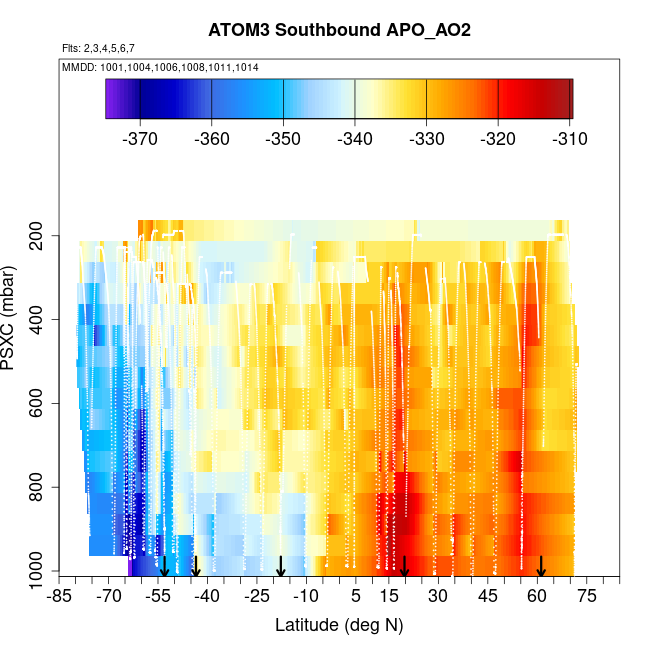 ATOM3 Southbound APO_AO2

Flts: 2,3,4,5,6,7

MMDD: 1001,1004,1006,1008,1011,1014

-370 -360 -350 -340 -330 -320 -310

PSXC (mbar)

200
400
600
800
1000

-85 -70 -55 -40 -25 -10 5 15 30 45 60 75

Latitude (deg N)